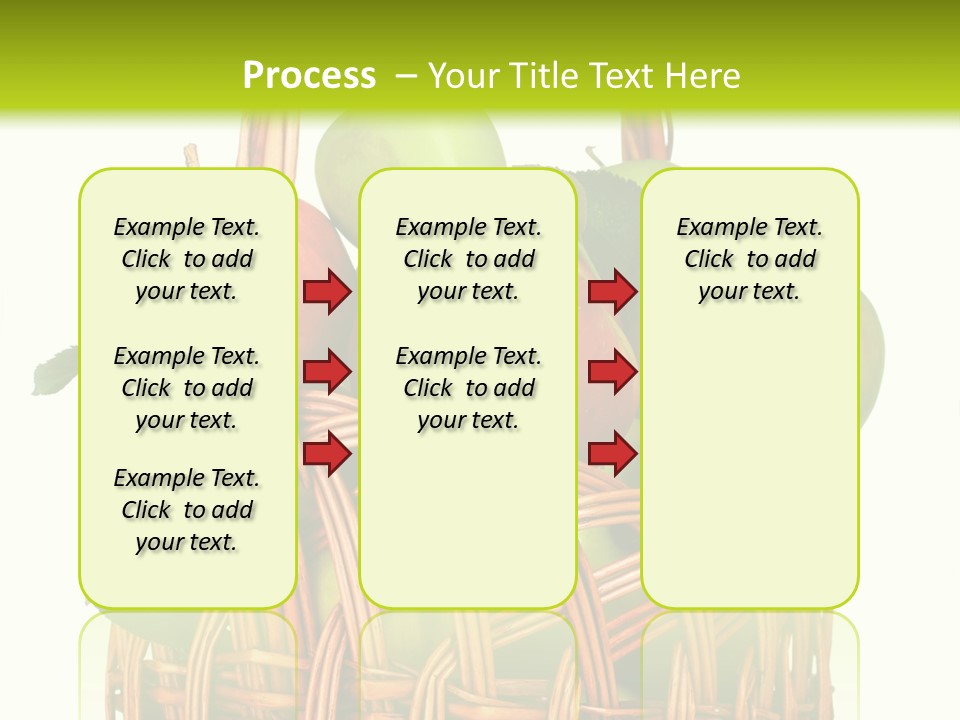 Process – Your Title Text Here

Example Text. Click to add your text.

Example Text. Click to add your text.

Example Text. Click to add your text.

Example Text. Click to add your text.

Example Text. Click to add your text.

Example Text. Click to add your text.